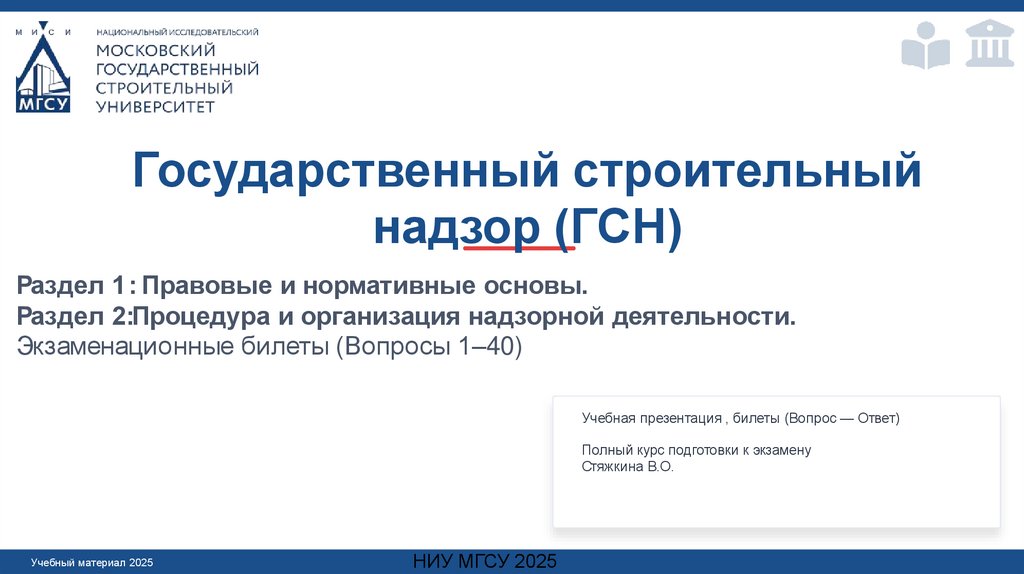 М И С И
МГСУ
НАЦИОНАЛЬНЫЙ ИССЛЕДОВАТЕЛЬСКИЙ
МОСКОВСКИЙ ГОСУДАРСТВЕННЫЙ СТРОИТЕЛЬНЫЙ УНИВЕРСИТЕТ

Государственный строительный надзор (ГСН)

Раздел 1: Правовые и нормативные основы.
Раздел 2:Процедура и организация надзорной деятельности.
Экзаменационные билеты (Вопросы 1–40)

Учебная презентация , билеты (Вопрос — Ответ)

Полный курс подготовки к экзамену
Стяжкина В.О.

Учебный материал 2025

НИУ МГСУ 2025